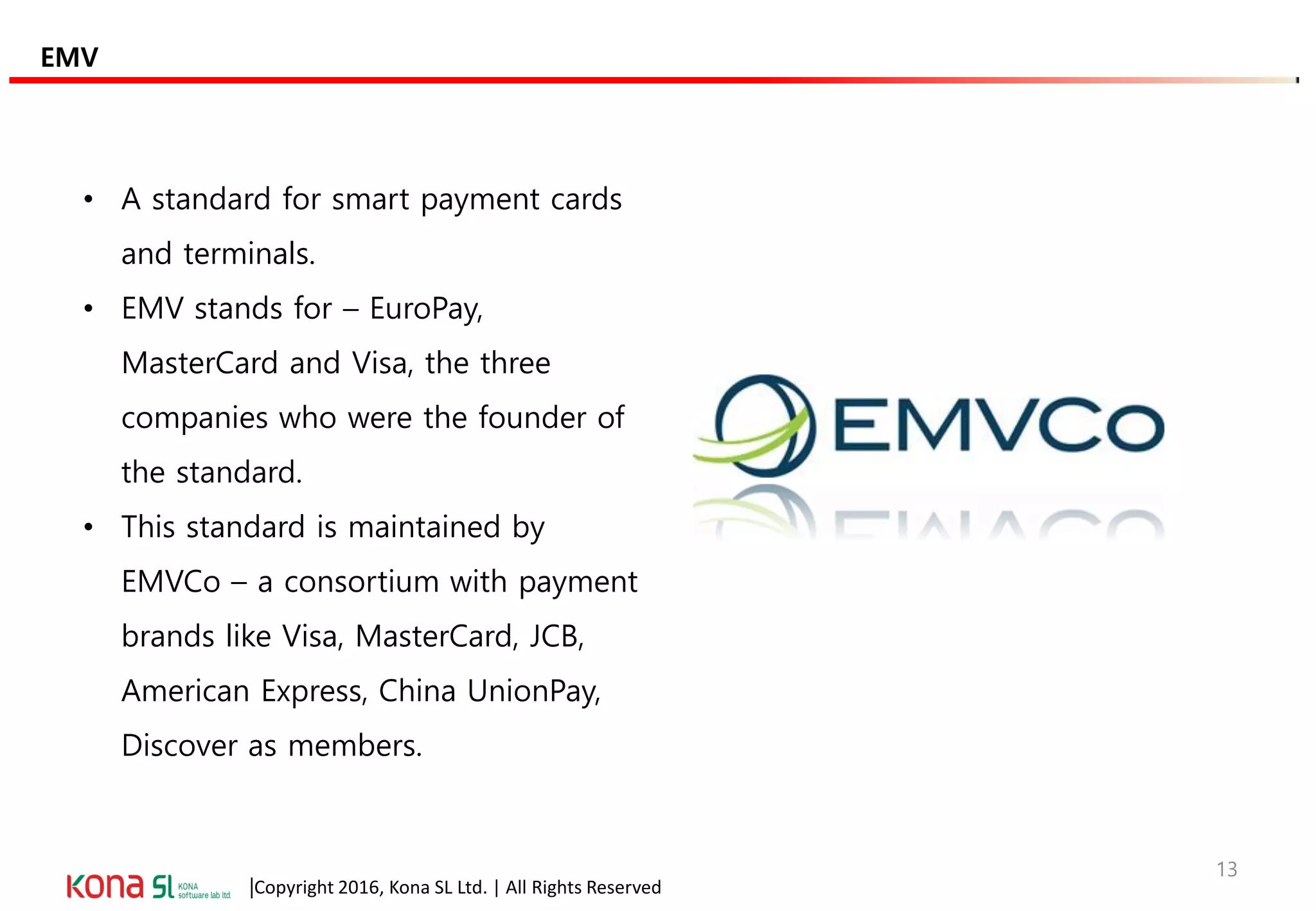 EMV

• A standard for smart payment cards and terminals.
• EMV stands for – EuroPay, MasterCard and Visa, the three companies who were the founder of the standard.
• This standard is maintained by EMVCo – a consortium with payment brands like Visa, MasterCard, JCB, American Express, China UnionPay, Discover as members.

EMVCo

kona SL KONA software lab ltd. |Copyright 2016, Kona SL Ltd. | All Rights Reserved

13